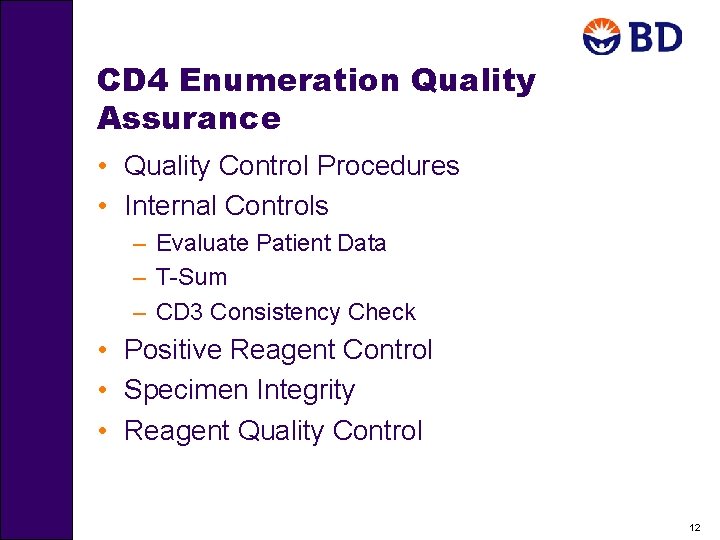 BD

CD4 Enumeration Quality Assurance

• Quality Control Procedures
• Internal Controls
– Evaluate Patient Data
– T-Sum
– CD3 Consistency Check
• Positive Reagent Control
• Specimen Integrity
• Reagent Quality Control

12